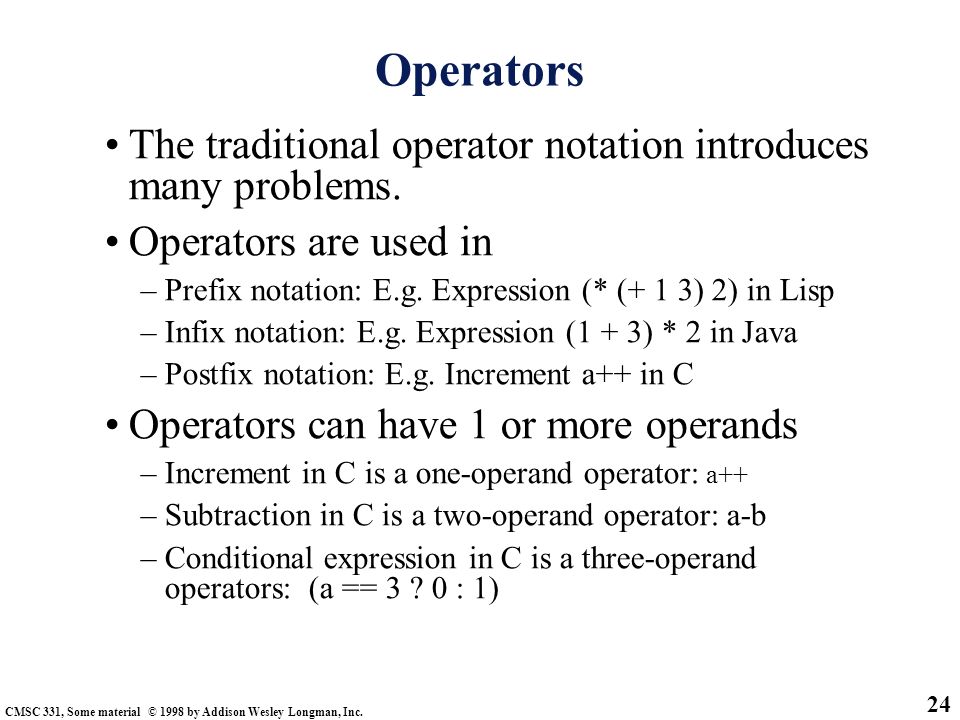 Operators

• The traditional operator notation introduces many problems.

• Operators are used in

– Prefix notation: E.g. Expression (* (+ 1 3) 2) in Lisp

– Infix notation: E.g. Expression (1 + 3) * 2 in Java

– Postfix notation: E.g. Increment a++ in C

• Operators can have 1 or more operands

– Increment in C is a one-operand operator: a++

– Subtraction in C is a two-operand operator: a-b

– Conditional expression in C is a three-operand operators: (a == 3 ? 0 : 1)

CMSC 331, Some material © 1998 by Addison Wesley Longman, Inc.

24